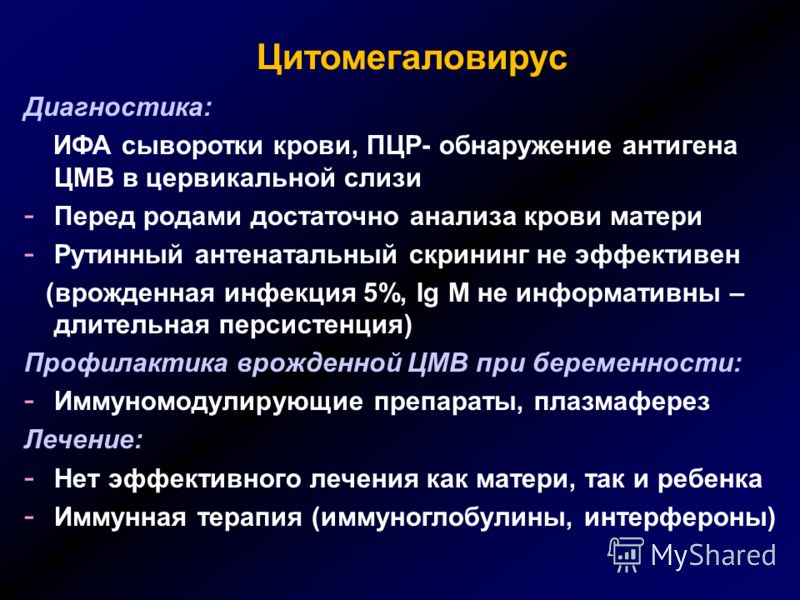 Цитомегаловирус

Диагностика:

ИФА сыворотки крови, ПЦР- обнаружение антигена ЦМВ в цервикальной слизи

- Перед родами достаточно анализа крови матери
- Рутинный антенатальный скрининг не эффективен

(врожденная инфекция 5%, Ig M не информативны – длительная персистенция)

Профилактика врожденной ЦМВ при беременности:

- Иммуномодулирующие препараты, плазмаферез

Лечение:

- Нет эффективного лечения как матери, так и ребенка
- Иммунная терапия (иммуноглобулины, интерфероны)

MyShared